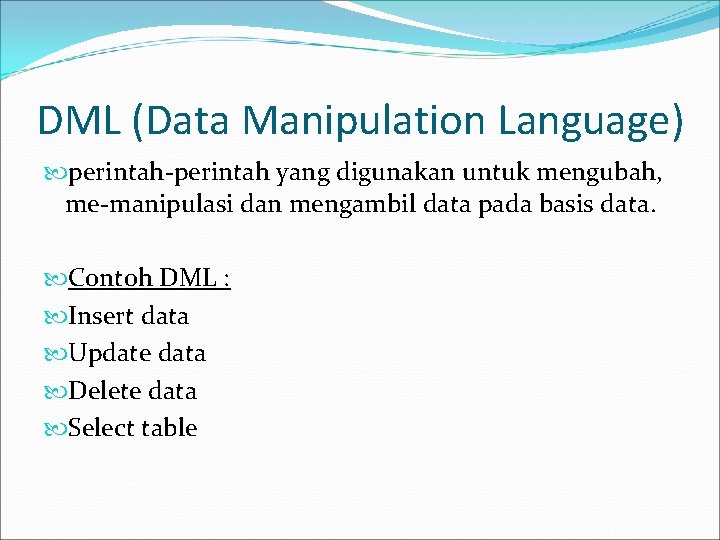 DML (Data Manipulation Language)

perintah-perintah yang digunakan untuk mengubah, me-manipulasi dan mengambil data pada basis data.

Contoh DML :
Insert data
Update data
Delete data
Select table